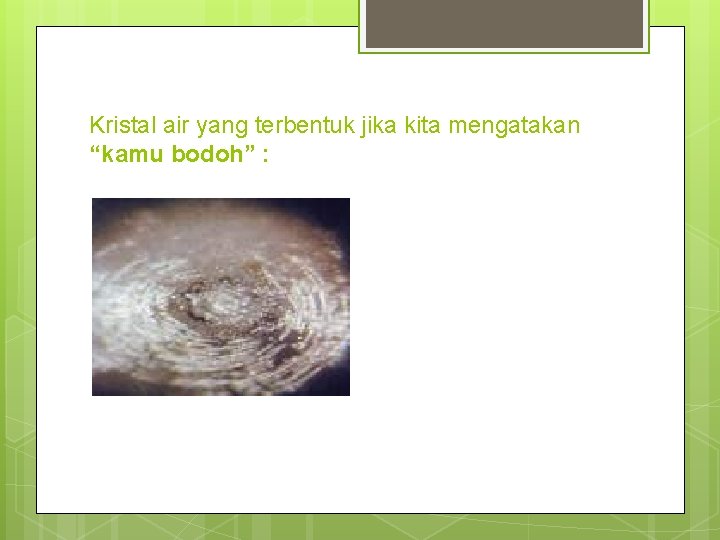 Kristal air yang terbentuk jika kita mengatakan “kamu bodoh” :